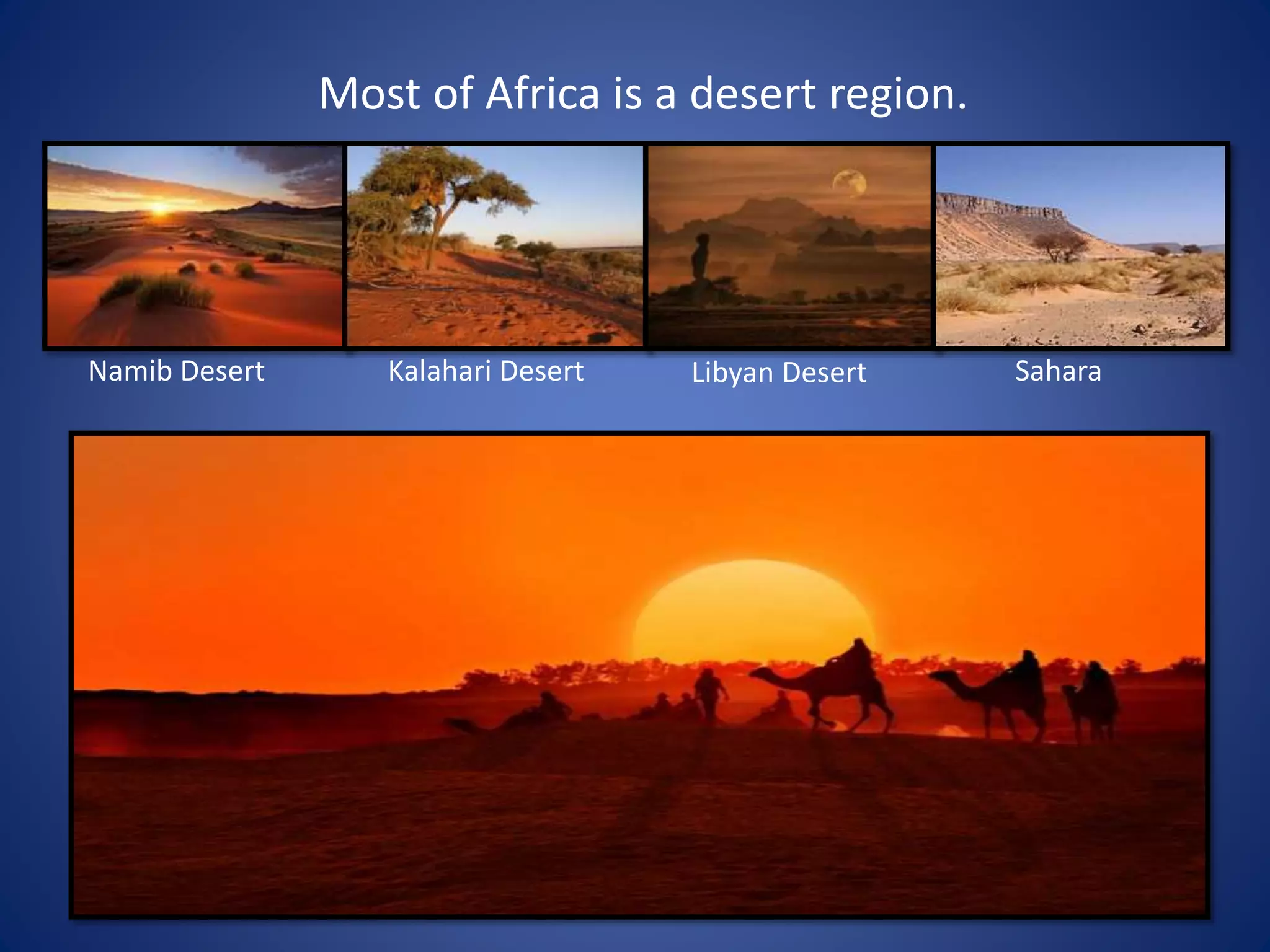 Most of Africa is a desert region.

Namib Desert

Kalahari Desert

Libyan Desert

Sahara